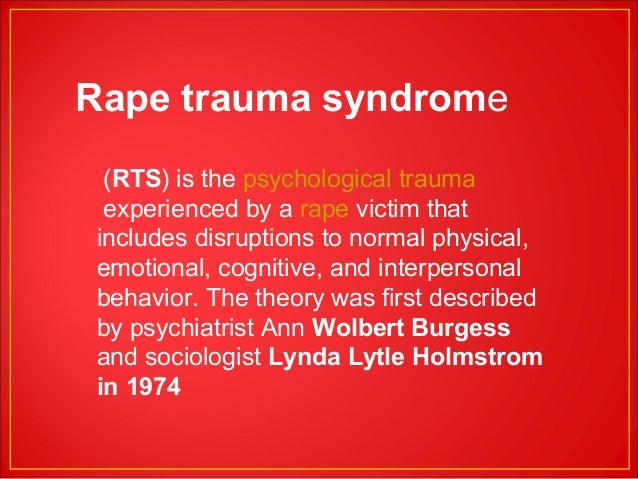 Rape trauma syndrome

(RTS) is the psychological trauma experienced by a rape victim that includes disruptions to normal physical, emotional, cognitive, and interpersonal behavior. The theory was first described by psychiatrist Ann Wolbert Burgess and sociologist Lynda Lytle Holmstrom in 1974